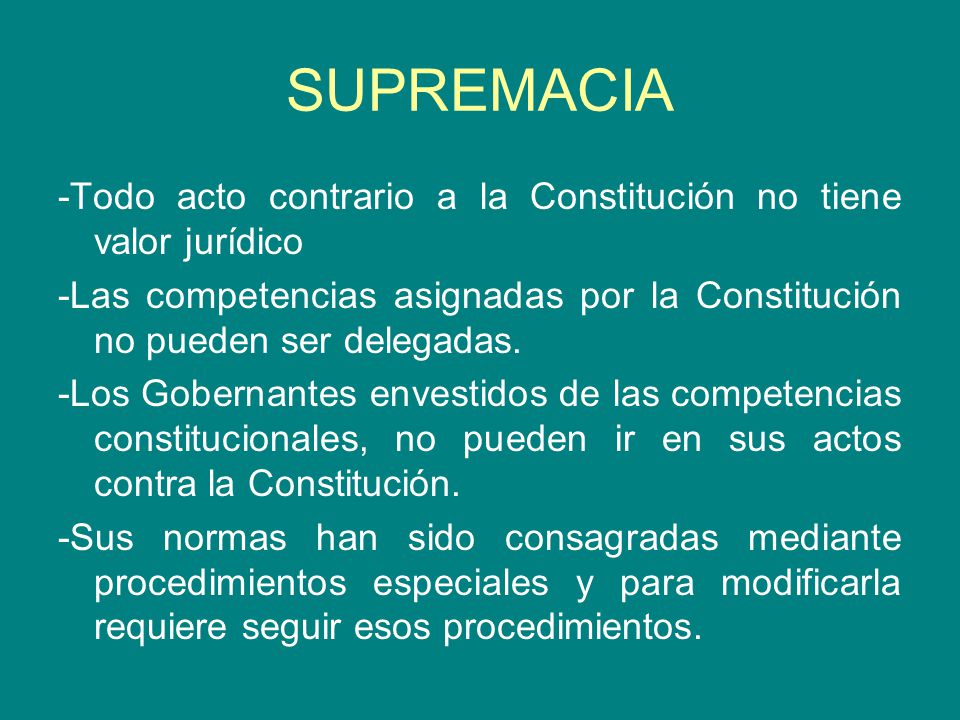 SUPREMACIA

-Todo acto contrario a la Constitución no tiene valor jurídico

-Las competencias asignadas por la Constitución no pueden ser delegadas.

-Los Gobernantes envestidos de las competencias constitucionales, no pueden ir en sus actos contra la Constitución.

-Sus normas han sido consagradas mediante procedimientos especiales y para modificarla requiere seguir esos procedimientos.